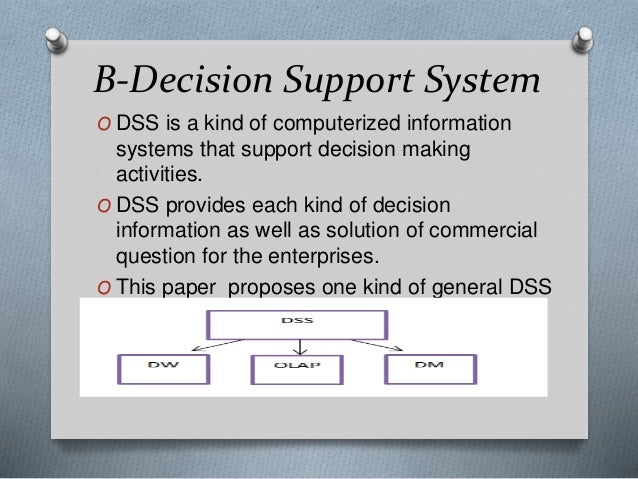 B-Decision Support System

O DSS is a kind of computerized information systems that support decision making activities.

O DSS provides each kind of decision information as well as solution of commercial question for the enterprises.

O This paper proposes one kind of general DSS

DSS

DW

OLAP

DM